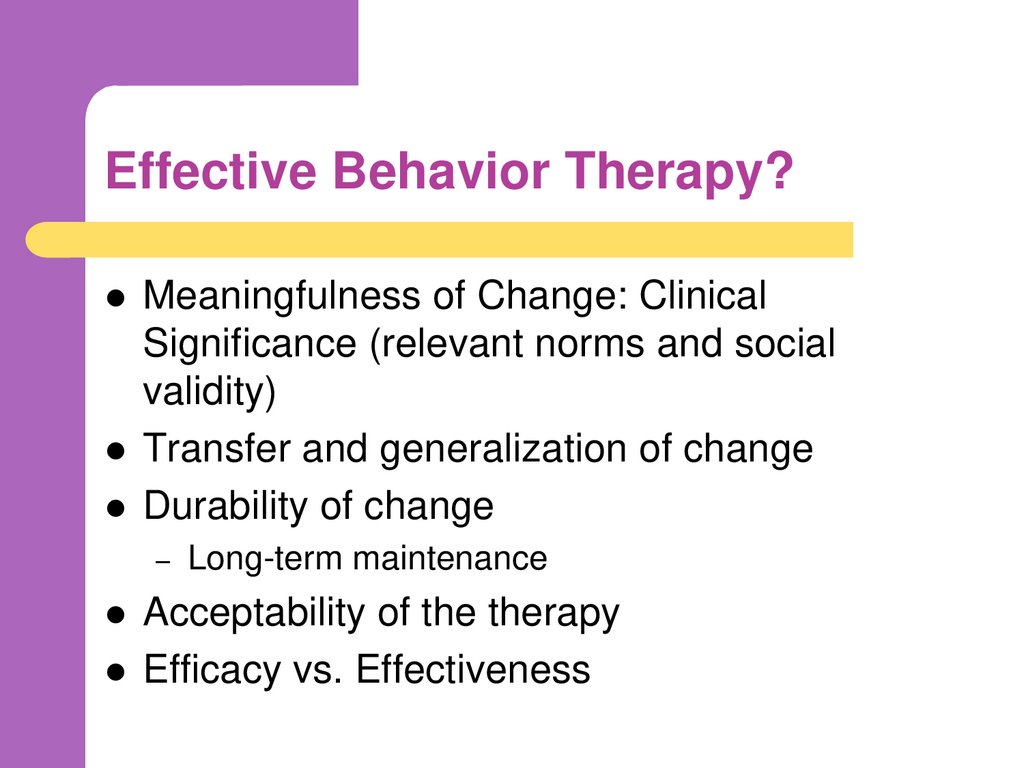 Effective Behavior Therapy?

- Meaningfulness of Change: Clinical Significance (relevant norms and social validity)
- Transfer and generalization of change
- Durability of change
  – Long-term maintenance
- Acceptability of the therapy
- Efficacy vs. Effectiveness